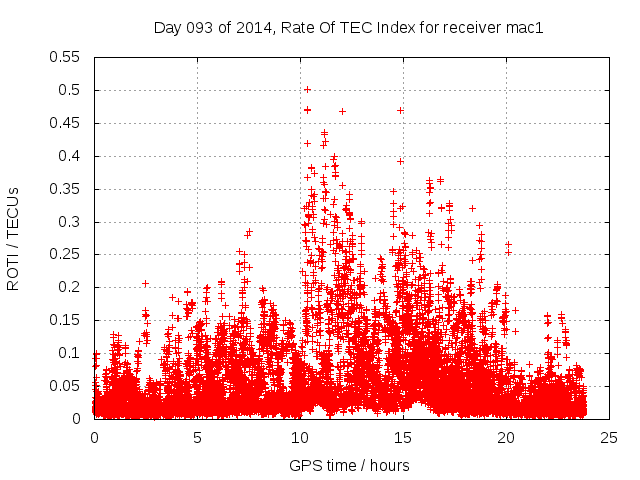 Day 093 of 2014, Rate Of TEC Index for receiver mac1

ROTI / TECUs

0.55
0.5
0.45
0.4
0.35
0.3
0.25
0.2
0.15
0.1
0.05
0

0
5
10
15
20
25

GPS time / hours